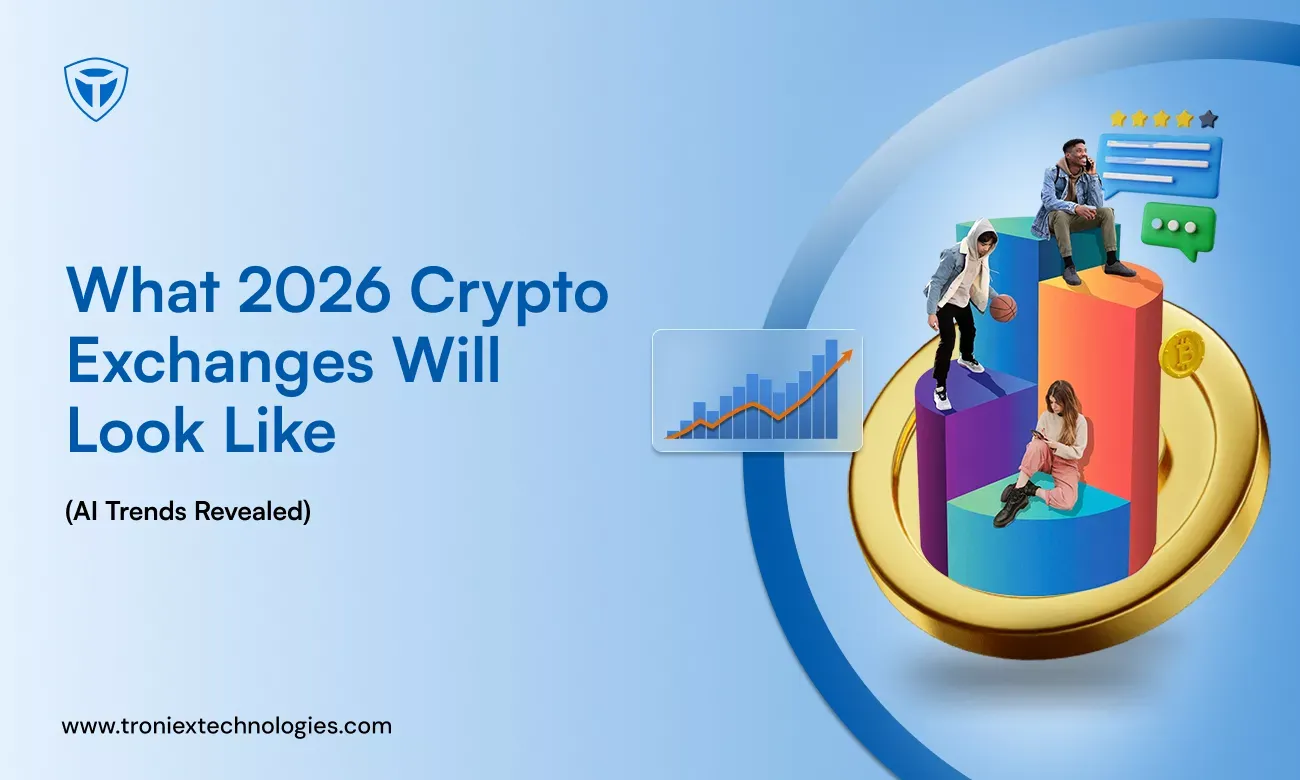 What 2026 Crypto Exchanges Will Look Like

(AI Trends Revealed)

www.troniextechnologies.com